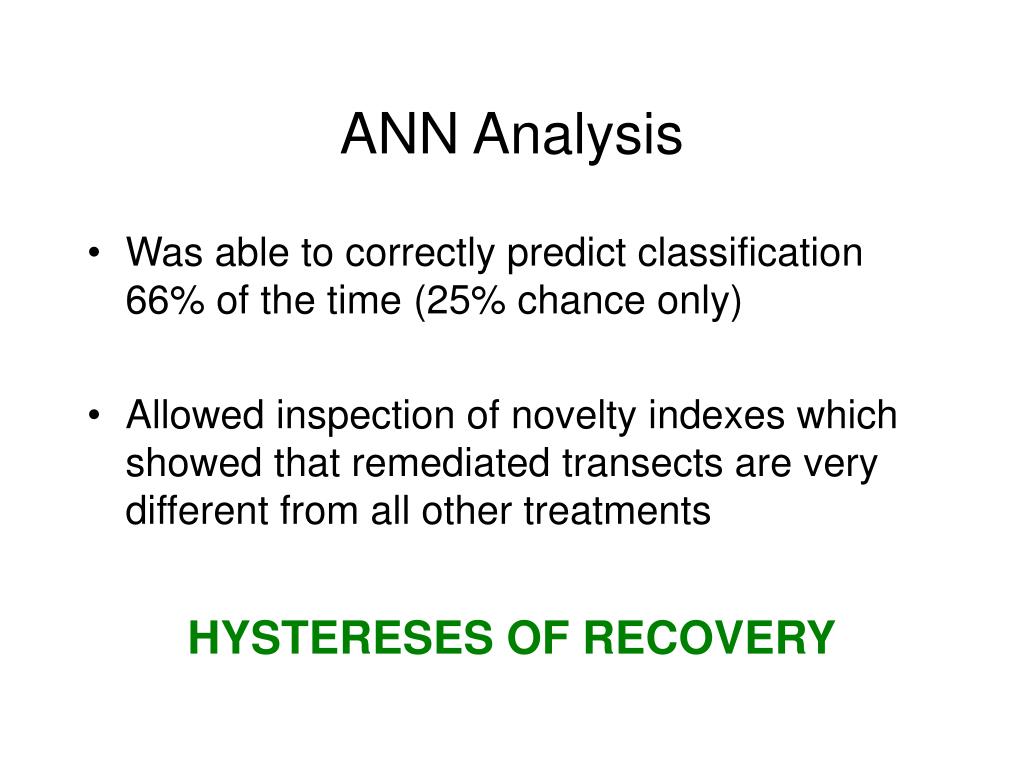 ANN Analysis

• Was able to correctly predict classification 66% of the time (25% chance only)

• Allowed inspection of novelty indexes which showed that remediated transects are very different from all other treatments

HYSTERESES OF RECOVERY